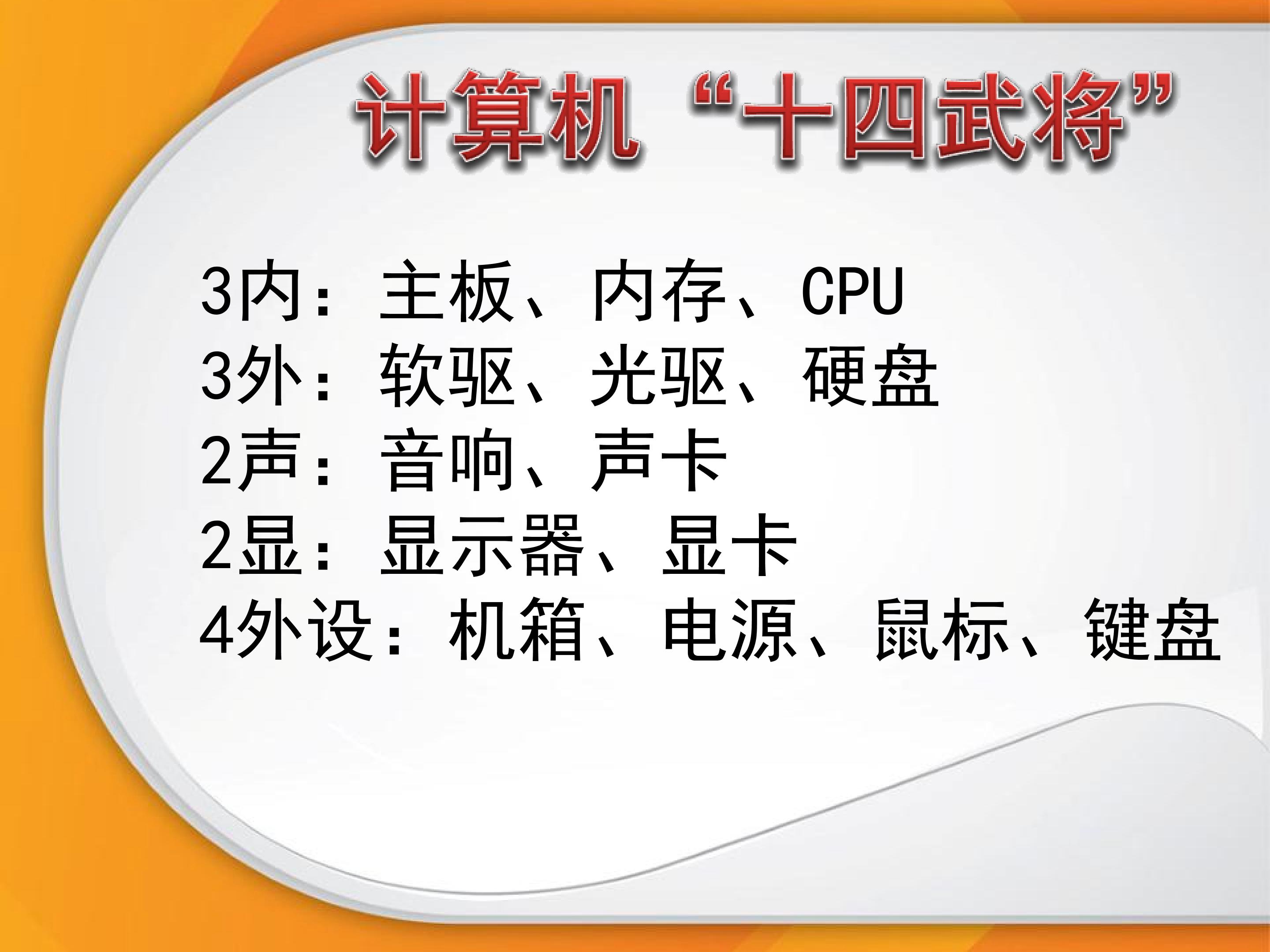 计算机“十四武将”

3内：主板、内存、CPU
3外：软驱、光驱、硬盘
2声：音响、声卡
2显：显示器、显卡
4外设：机箱、电源、鼠标、键盘